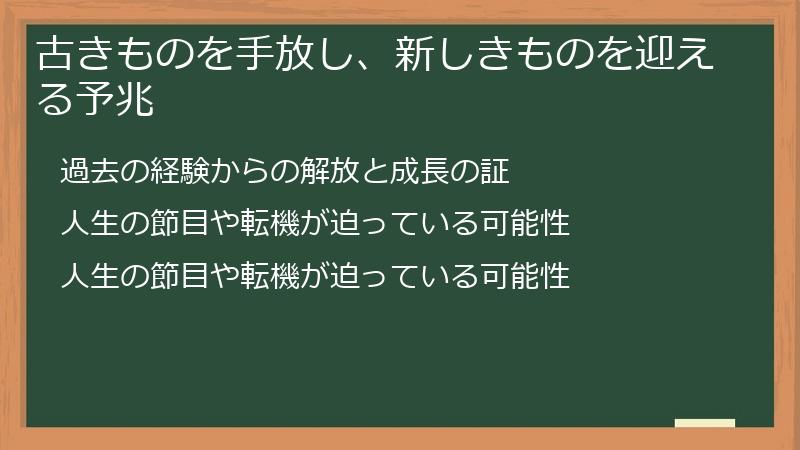 古きものを手放し、新しきものを迎える予兆

過去の経験からの解放と成長の証

人生の節目や転機が迫っている可能性

人生の節目や転機が迫っている可能性